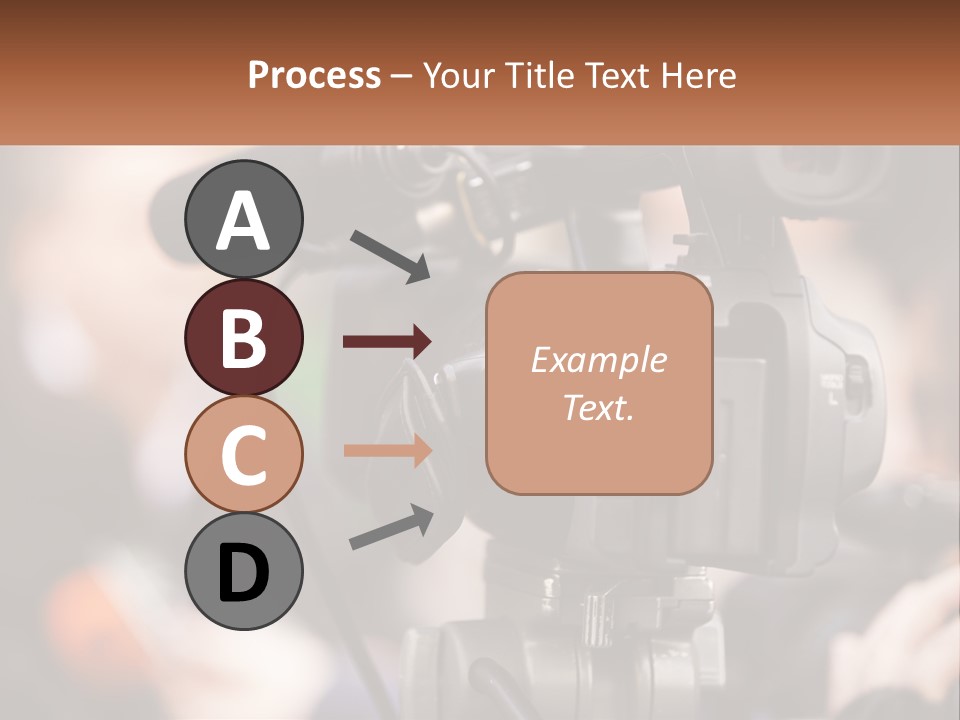 Process – Your Title Text Here

A

B

C

D

Example Text.